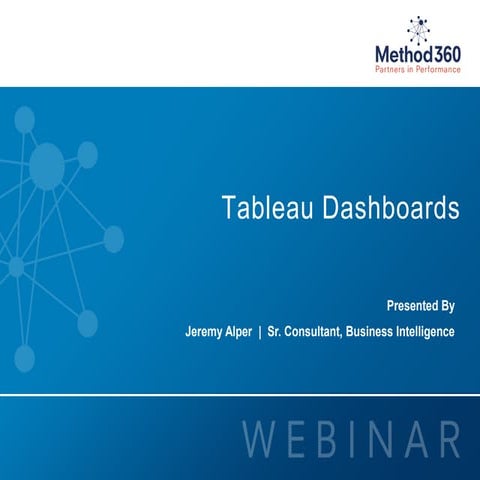 Method360
Partners in Performance

Tableau Dashboards

Presented By

Jeremy Alper | Sr. Consultant, Business Intelligence

WEBINAR